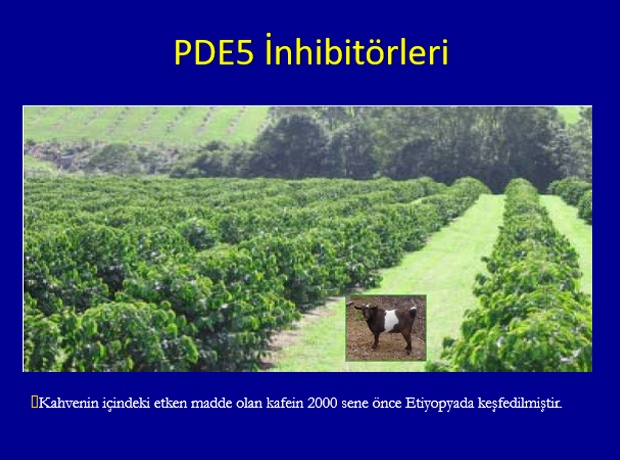 PDE5 İnhibitörleri

Kahvenin içindeki etken madde olan kafein 2000 sene önce Etiyopyada keşfedilmiştir.